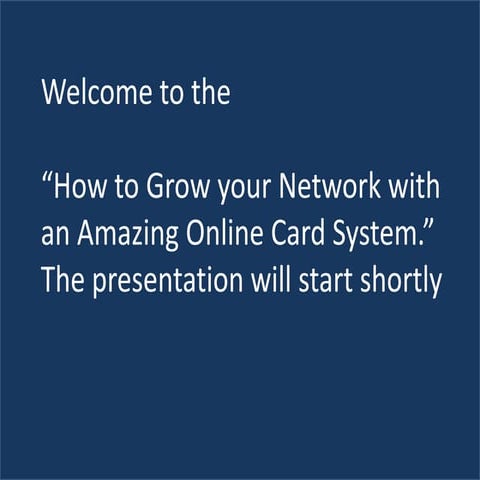 Welcome to the

“How to Grow your Network with an Amazing Online Card System.” The presentation will start shortly